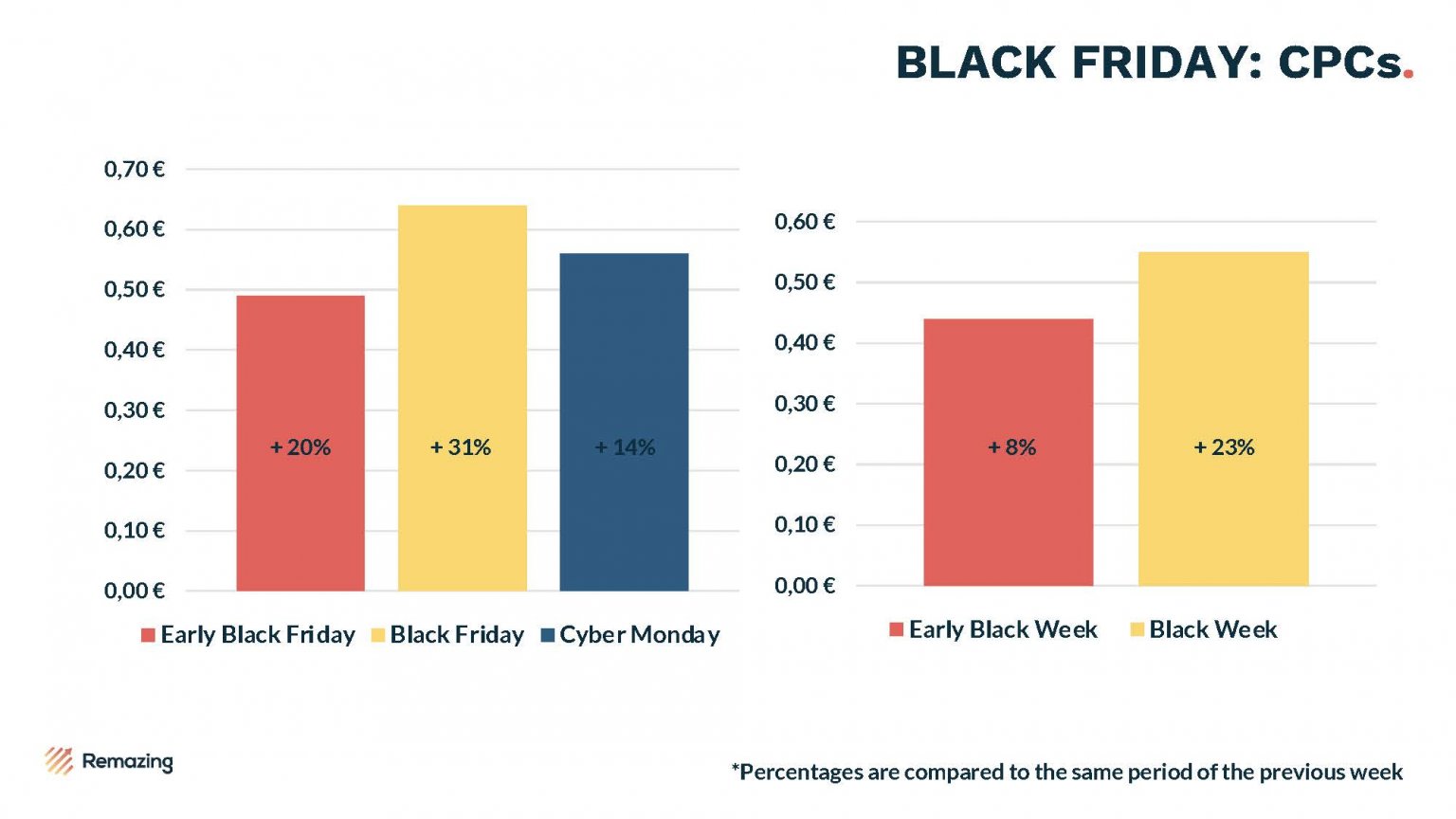 BLACK FRIDAY: CPCs.

0,70 €
0,60 €
0,50 €
0,40 €
0,30 €
0,20 €
0,10 €
0,00 €

+ 20%
+ 31%
+ 14%

Early Black Friday
Black Friday
Cyber Monday

0,60 €
0,50 €
0,40 €
0,30 €
0,20 €
0,10 €
0,00 €

+ 8%
+ 23%

Early Black Week
Black Week

Remazing

*Percentages are compared to the same period of the previous week